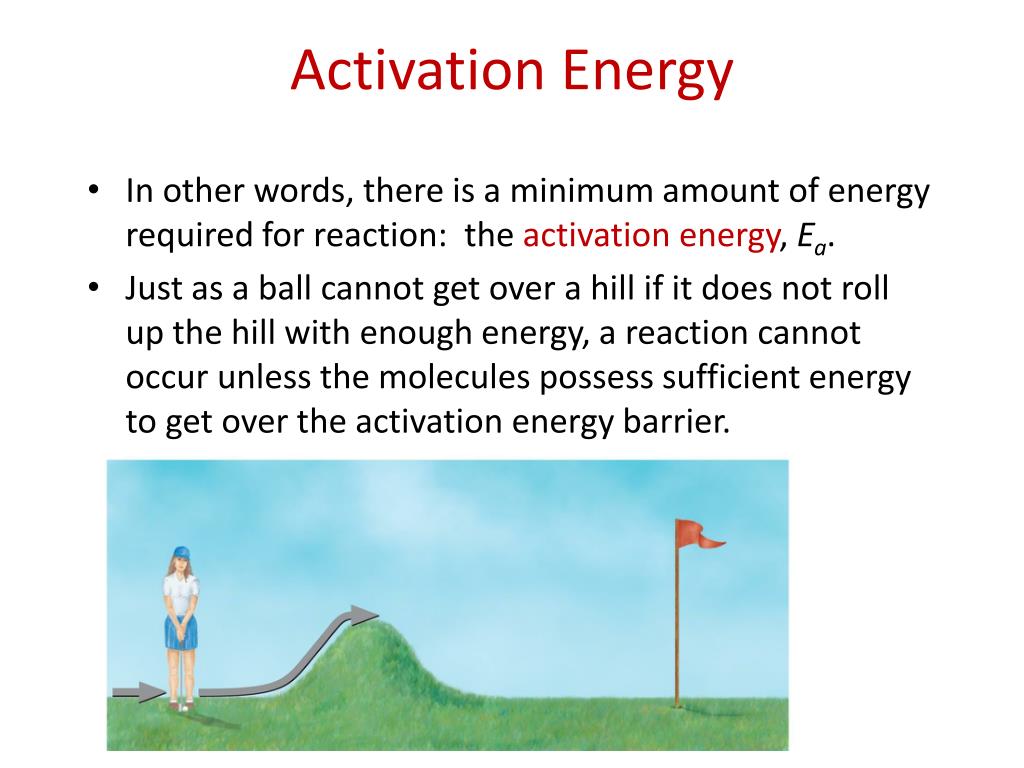 Activation Energy

• In other words, there is a minimum amount of energy required for reaction: the activation energy, $E_a$.
• Just as a ball cannot get over a hill if it does not roll up the hill with enough energy, a reaction cannot occur unless the molecules possess sufficient energy to get over the activation energy barrier.